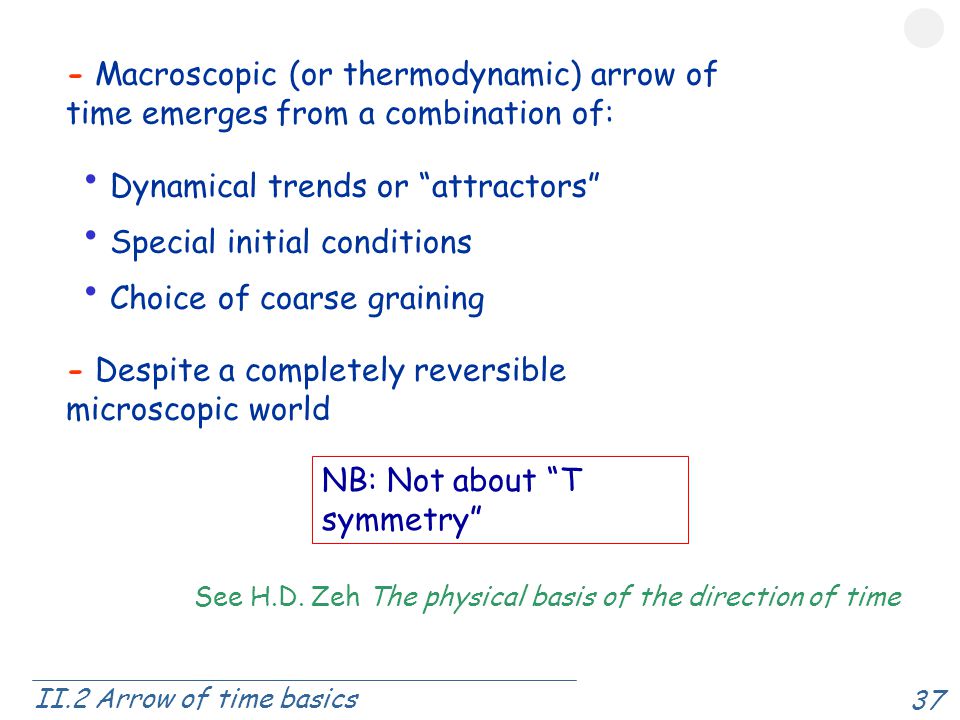 - Macroscopic (or thermodynamic) arrow of time emerges from a combination of:

• Dynamical trends or “attractors”

• Special initial conditions

• Choice of coarse graining

- Despite a completely reversible microscopic world

NB: Not about “T symmetry”

See H.D. Zeh The physical basis of the direction of time

II.2 Arrow of time basics

37